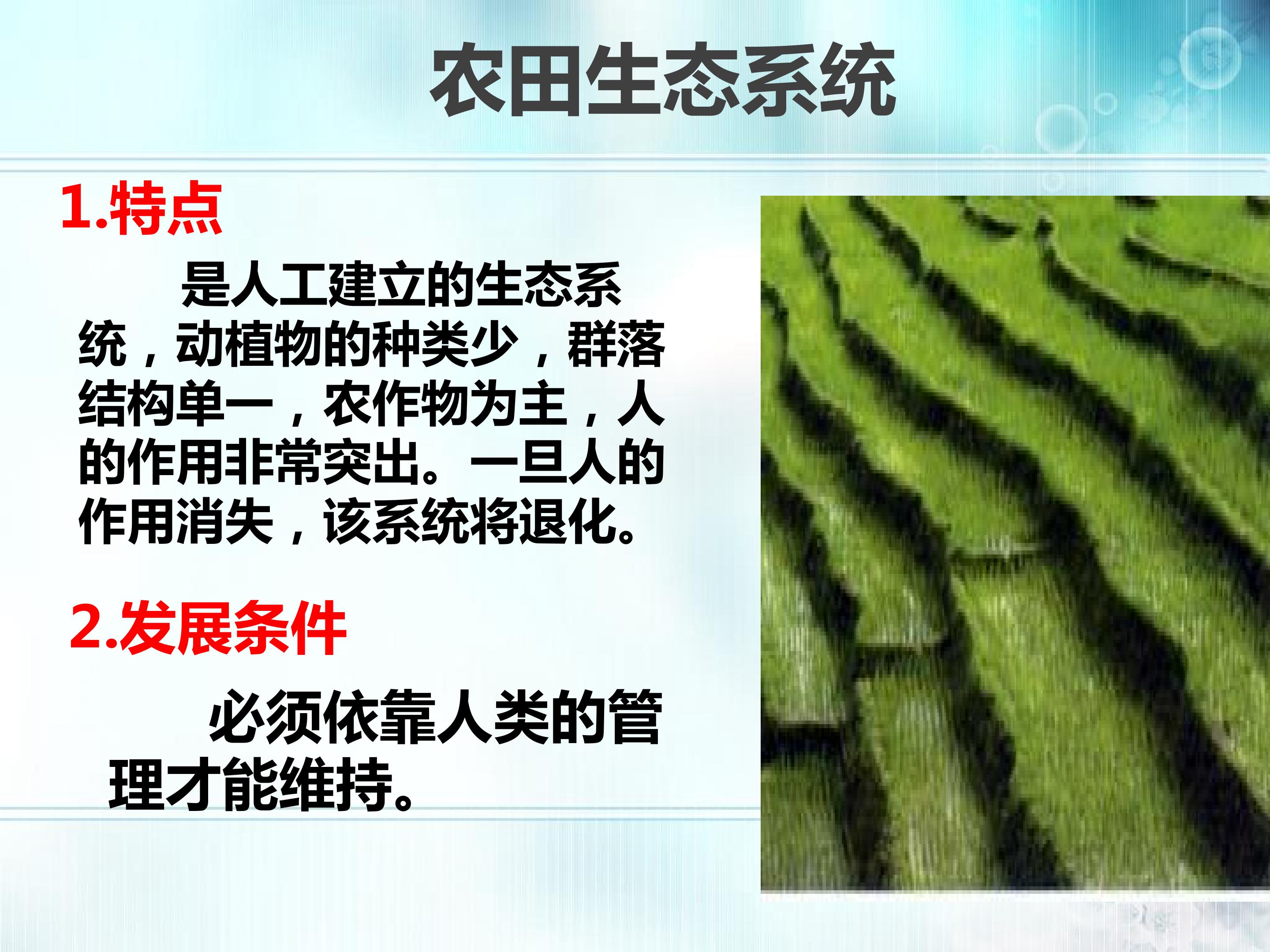 农田生态系统

1.特点

是人工建立的生态系统，动植物的种类少，群落结构单一，农作物为主，人的作用非常突出。一旦人的作用消失，该系统将退化。

2.发展条件

必须依靠人类的管理才能维持。